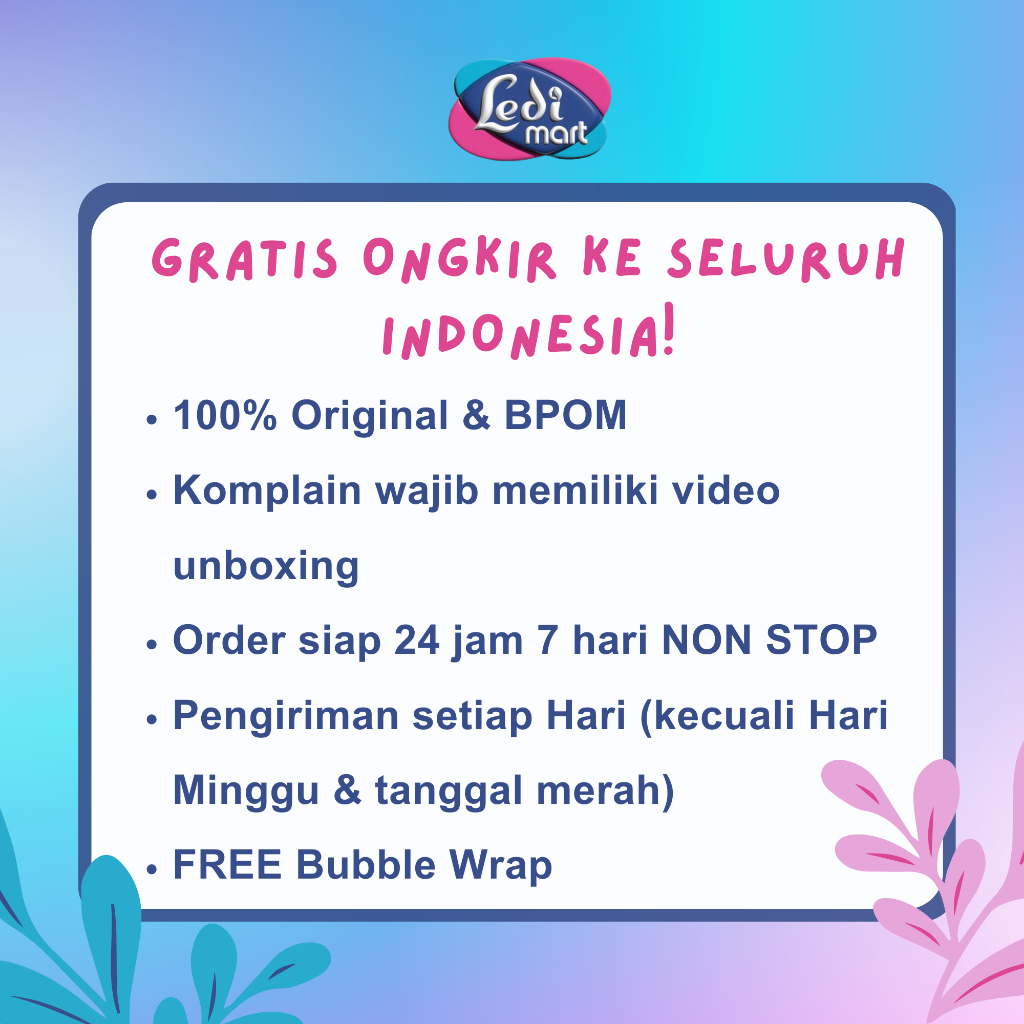 Ledi mart

GRATIS ONGKIR KE SELURUH INDONESIA!

• 100% Original & BPOM
• Komplain wajib memiliki video unboxing
• Order siap 24 jam 7 hari NON STOP
• Pengiriman setiap Hari (kecuali Hari Minggu & tanggal merah)
• FREE Bubble Wrap